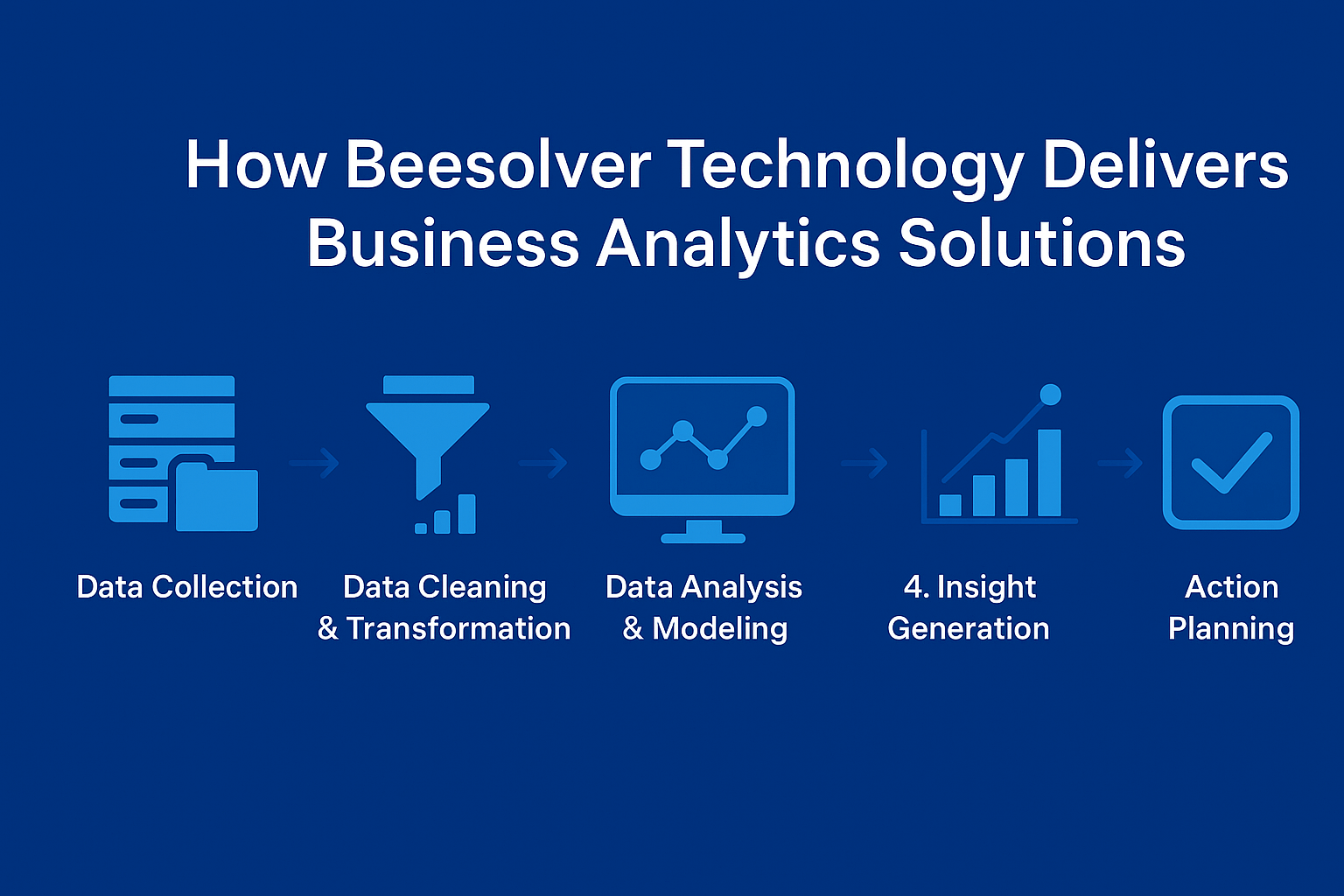 How Beesolver Technology Delivers Business Analytics Solutions

Data Collection

Data Cleaning & Transformation

Data Analysis & Modeling

4. Insight Generation

Action Planning